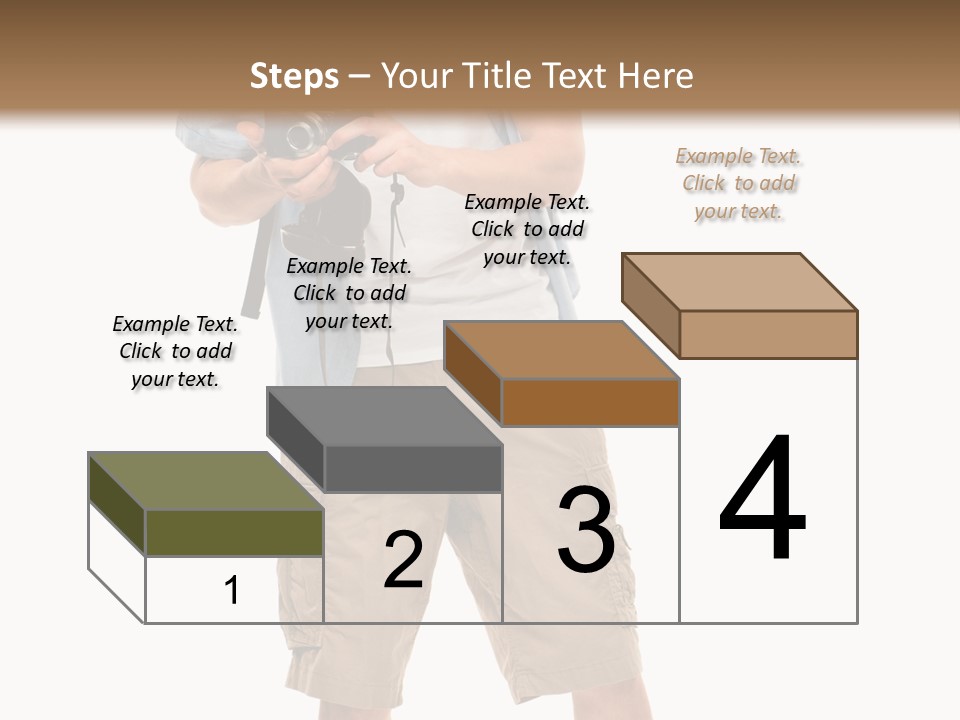 Steps – Your Title Text Here

Example Text. Click to add your text.

Example Text. Click to add your text.

Example Text. Click to add your text.

Example Text. Click to add your text.

1

2

3

4